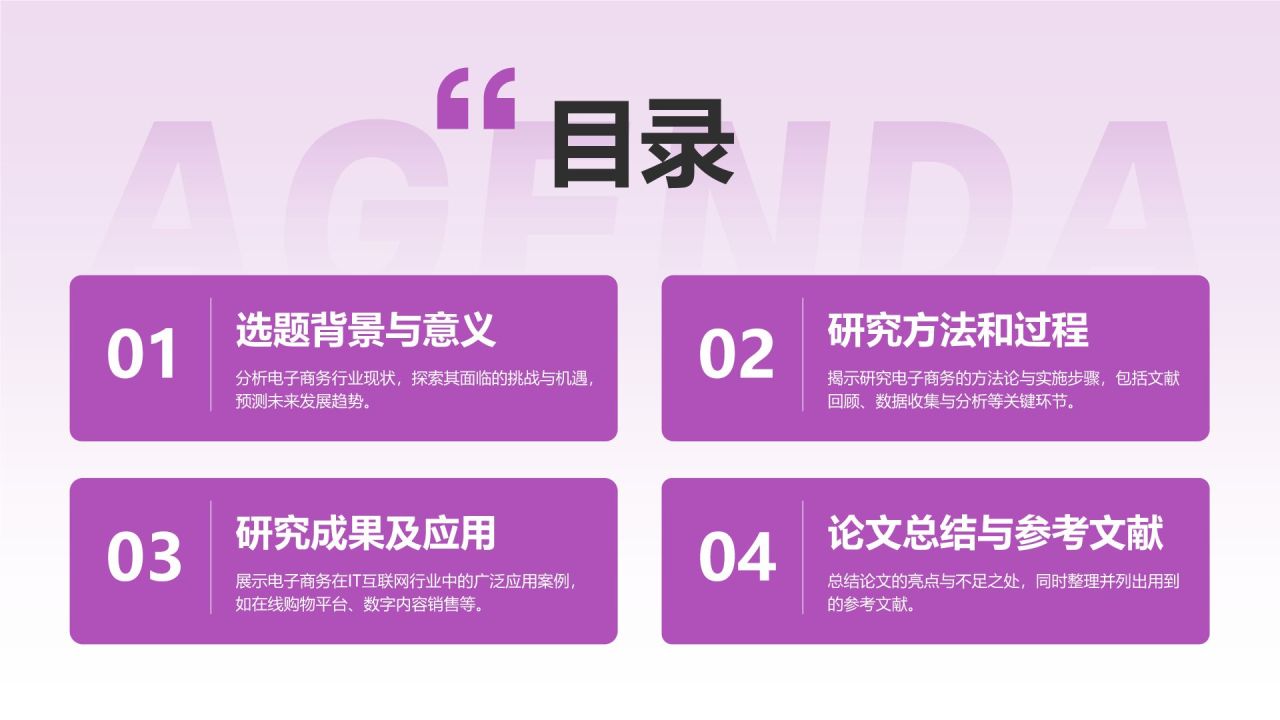 AGENDA

“目录

01
选题背景与意义
分析电子商务行业现状，探索其面临的挑战与机遇，预测未来发展趋势。

02
研究方法和过程
揭示研究电子商务的方法论与实施步骤，包括文献回顾、数据收集与分析等关键环节。

03
研究成果及应用
展示电子商务在IT互联网行业中的广泛应用案例，如在线购物平台、数字内容销售等。

04
论文总结与参考文献
总结论文的亮点与不足之处，同时整理并列出用到的参考文献。